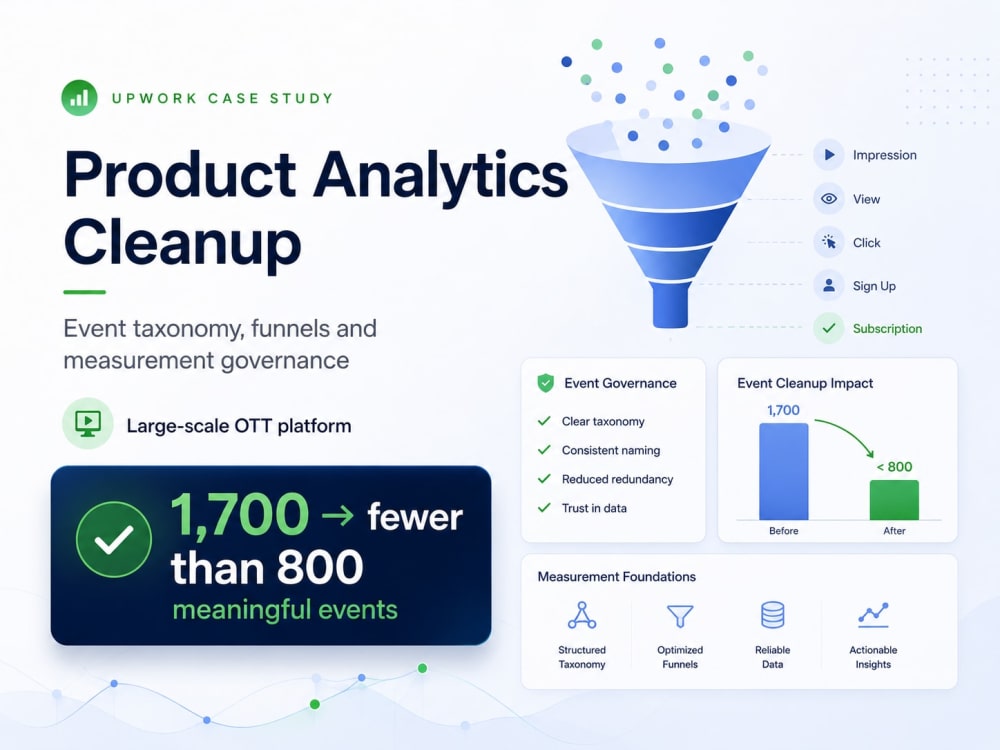 UPWORK CASE STUDY

Product Analytics Cleanup

Event taxonomy, funnels and measurement governance

Large-scale OTT platform

1,700 → fewer than 800 meaningful events

Impression
View
Click
Sign Up
Subscription

Event Governance
Clear taxonomy
Consistent naming
Reduced redundancy
Trust in data

Event Cleanup Impact
1,700
< 800
Before
After

Measurement Foundations
Structured Taxonomy
Optimized Funnels
Reliable Data
Actionable Insights